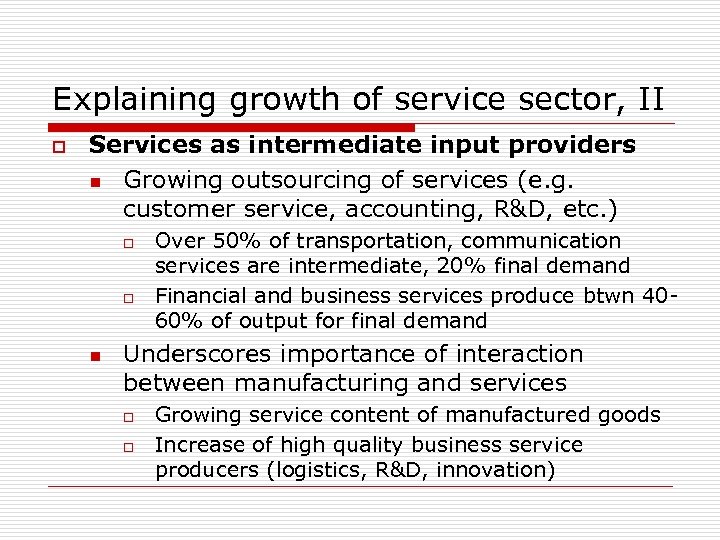 Explaining growth of service sector, II

Services as intermediate input providers

Growing outsourcing of services (e.g. customer service, accounting, R&D, etc.)

Over 50% of transportation, communication services are intermediate, 20% final demand

Financial and business services produce btwn 40-60% of output for final demand

Underscores importance of interaction between manufacturing and services

Growing service content of manufactured goods

Increase of high quality business service producers (logistics, R&D, innovation)